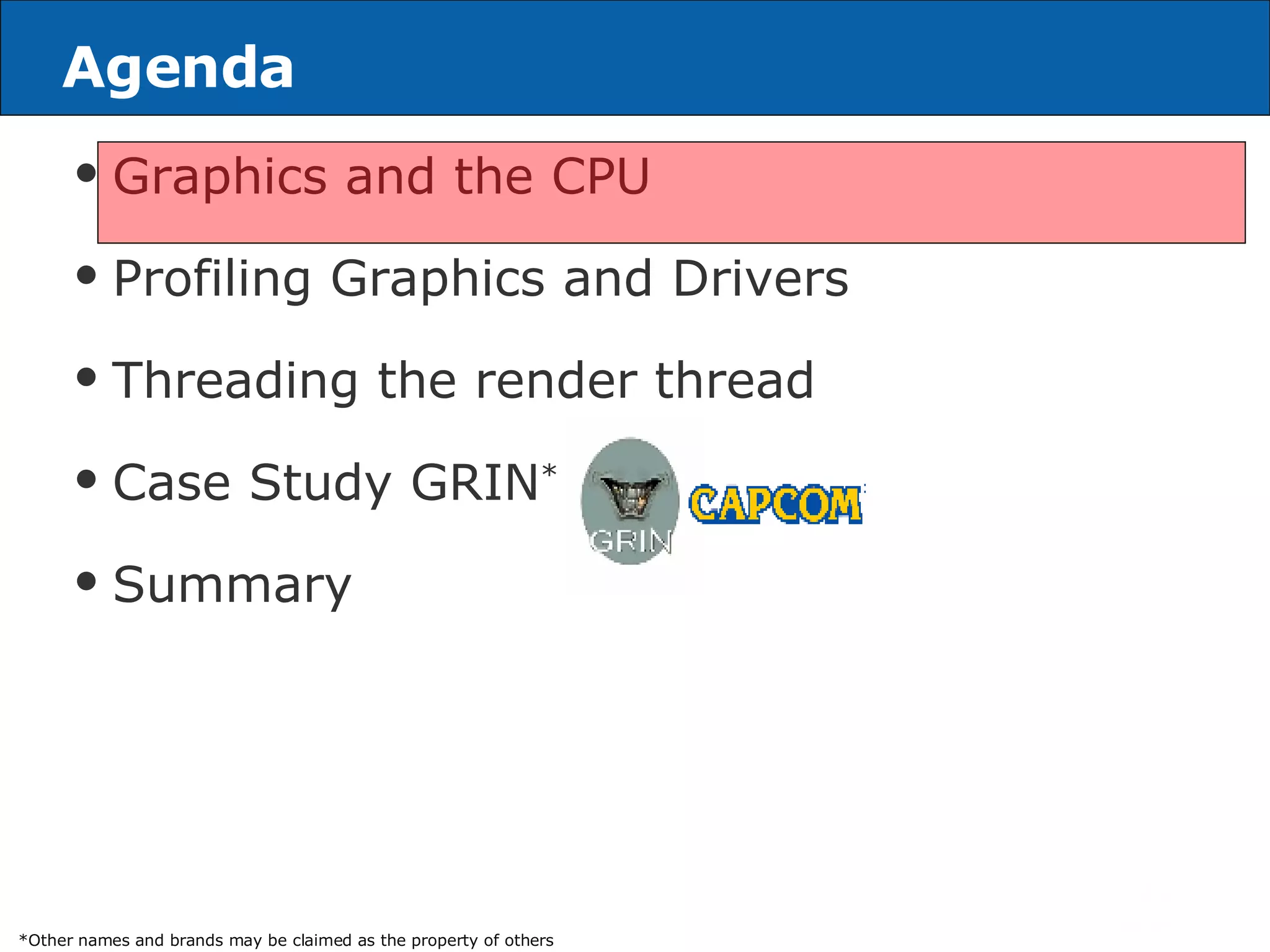 Agenda

• Graphics and the CPU

• Profiling Graphics and Drivers

• Threading the render thread

• Case Study GRIN*

GRIN

CAPCOM

• Summary

*Other names and brands may be claimed as the property of others